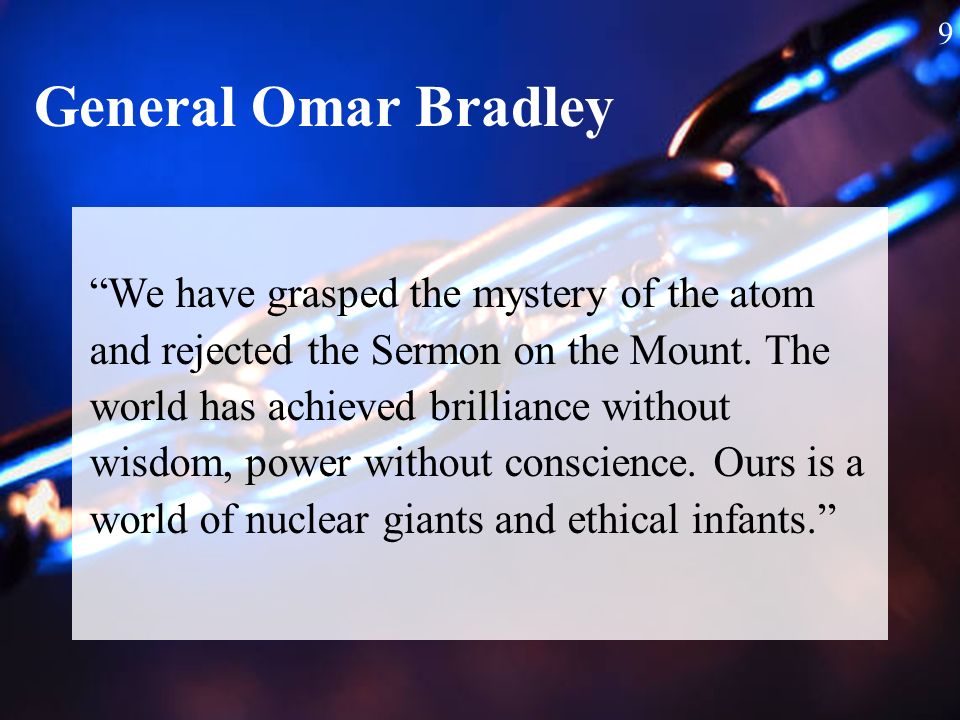 9

General Omar Bradley

“We have grasped the mystery of the atom and rejected the Sermon on the Mount. The world has achieved brilliance without wisdom, power without conscience. Ours is a world of nuclear giants and ethical infants.”